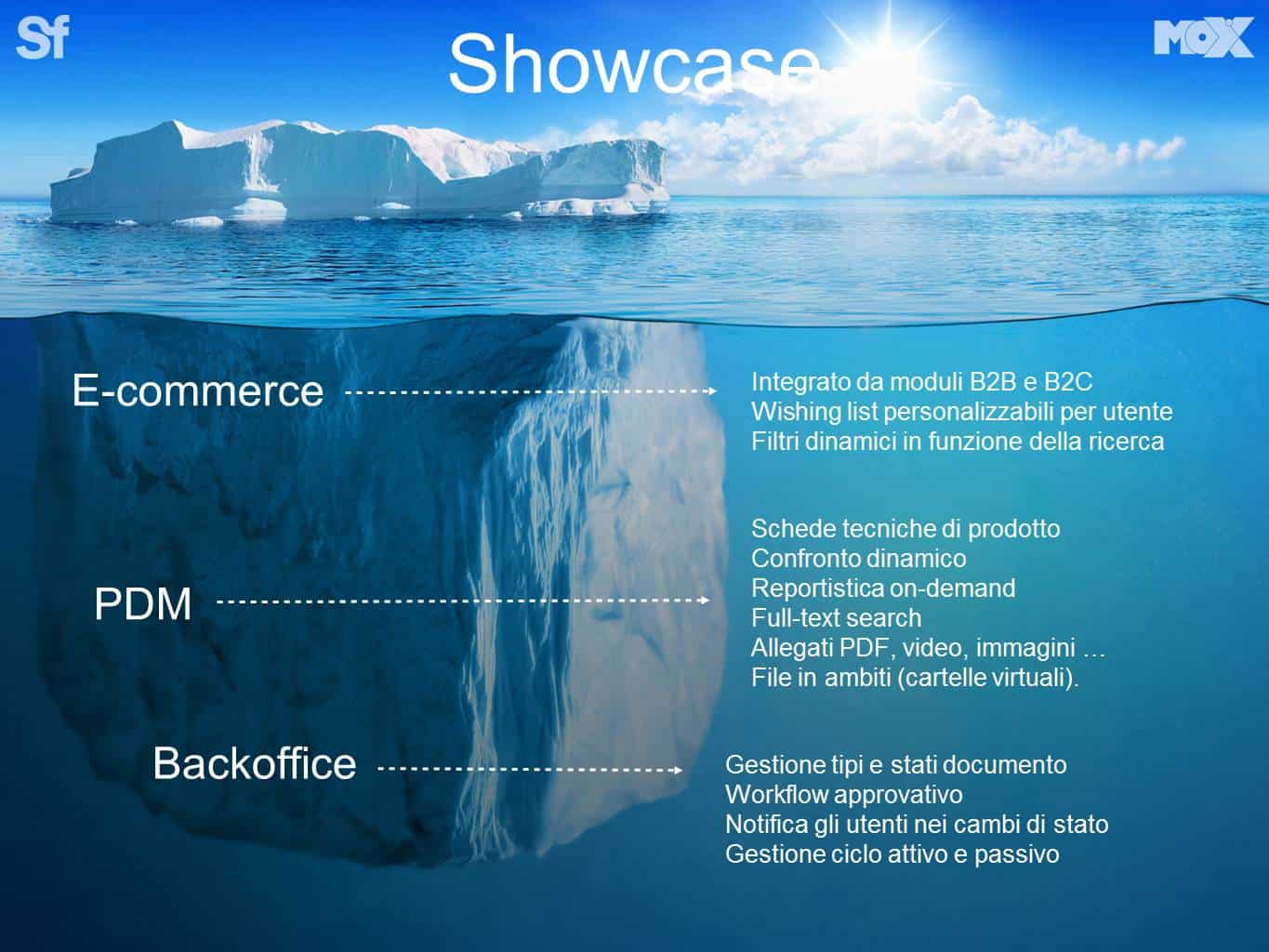 Sf

Showcase

MOX

E-commerce

Integrato da moduli B2B e B2C
Wishing list personalizzabili per utente
Filtri dinamici in funzione della ricerca

PDM

Schede tecniche di prodotto
Confronto dinamico
Reportistica on-demand
Full-text search
Allegati PDF, video, immagini …
File in ambiti (cartelle virtuali).

Backoffice

Gestione tipi e stati documento
Workflow approvativo
Notifica gli utenti nei cambi di stato
Gestione ciclo attivo e passivo